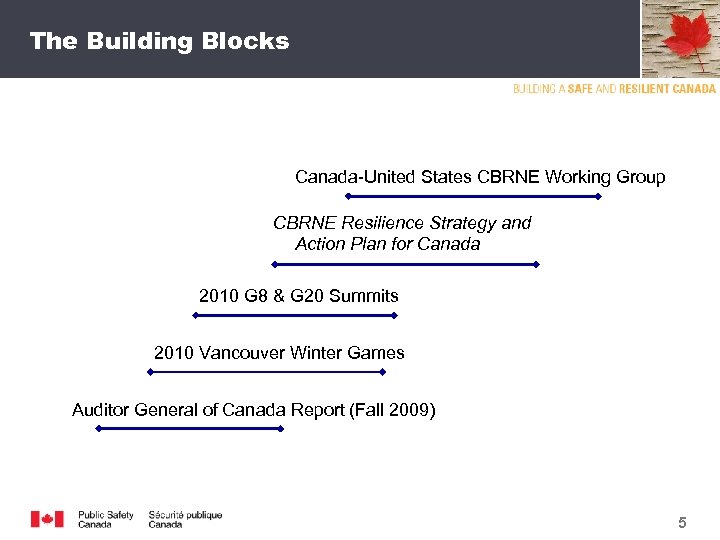 The Building Blocks

BUILDING A SAFE AND RESILIENT CANADA

Canada-United States CBRNE Working Group

CBRNE Resilience Strategy and Action Plan for Canada

2010 G8 & G20 Summits

2010 Vancouver Winter Games

Auditor General of Canada Report (Fall 2009)

Public Safety Canada Sécurité publique Canada

5